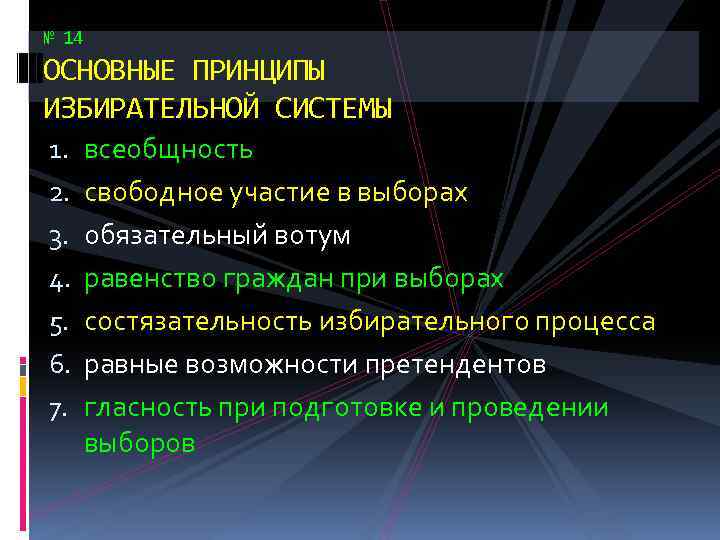 № 14
ОСНОВНЫЕ ПРИНЦИПЫ ИЗБИРАТЕЛЬНОЙ СИСТЕМЫ

1. всеобщность
2. свободное участие в выборах
3. обязательный вотум
4. равенство граждан при выборах
5. состязательность избирательного процесса
6. равные возможности претендентов
7. гласность при подготовке и проведении выборов